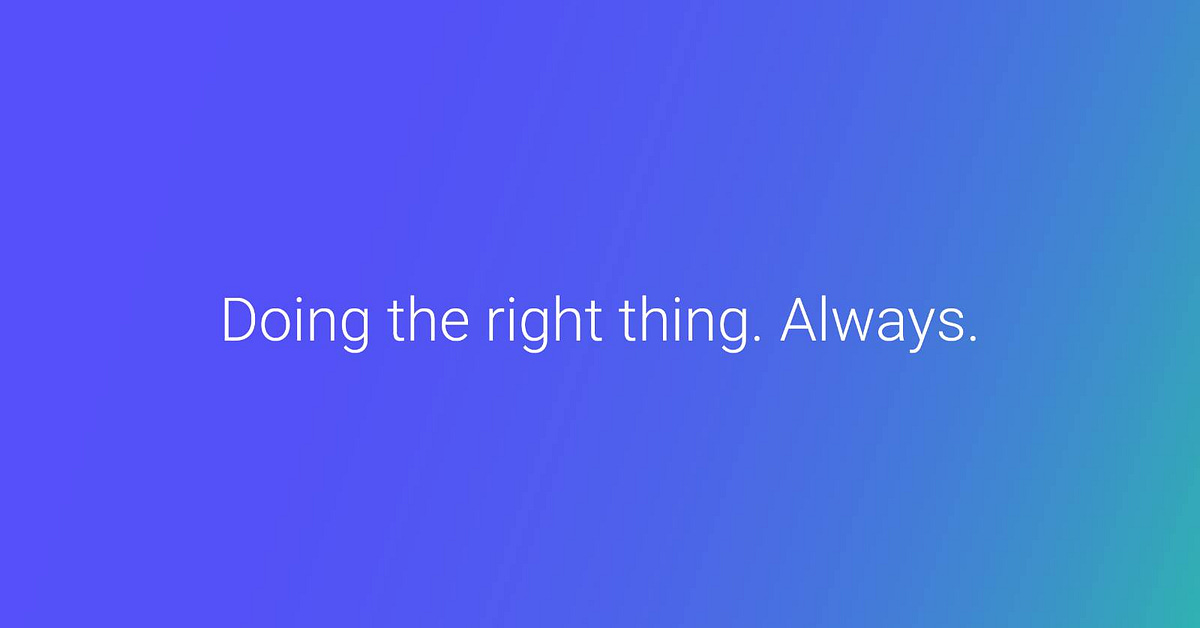 Doing the right thing. Always.